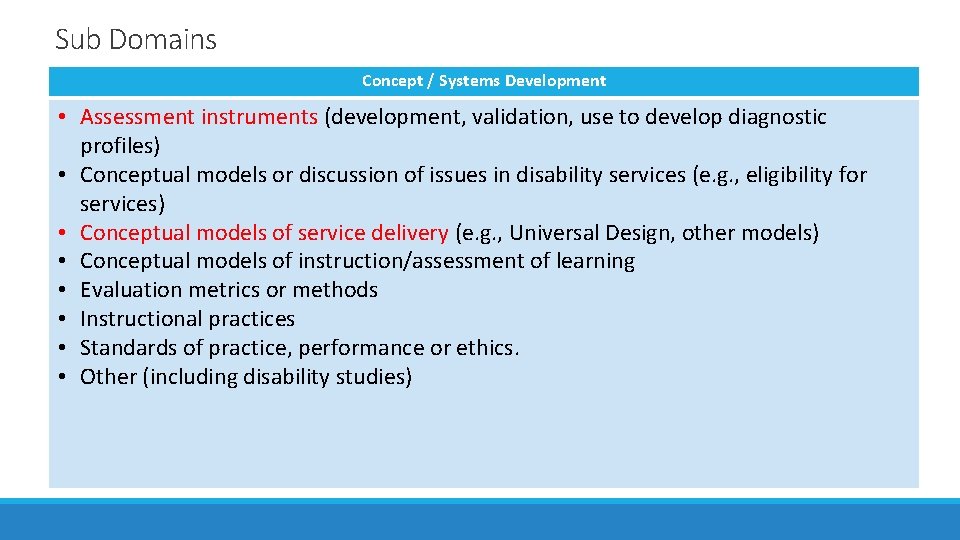 Sub Domains

Concept / Systems Development

• Assessment instruments (development, validation, use to develop diagnostic profiles)
• Conceptual models or discussion of issues in disability services (e.g., eligibility for services)
• Conceptual models of service delivery (e.g., Universal Design, other models)
• Conceptual models of instruction/assessment of learning
• Evaluation metrics or methods
• Instructional practices
• Standards of practice, performance or ethics.
• Other (including disability studies)